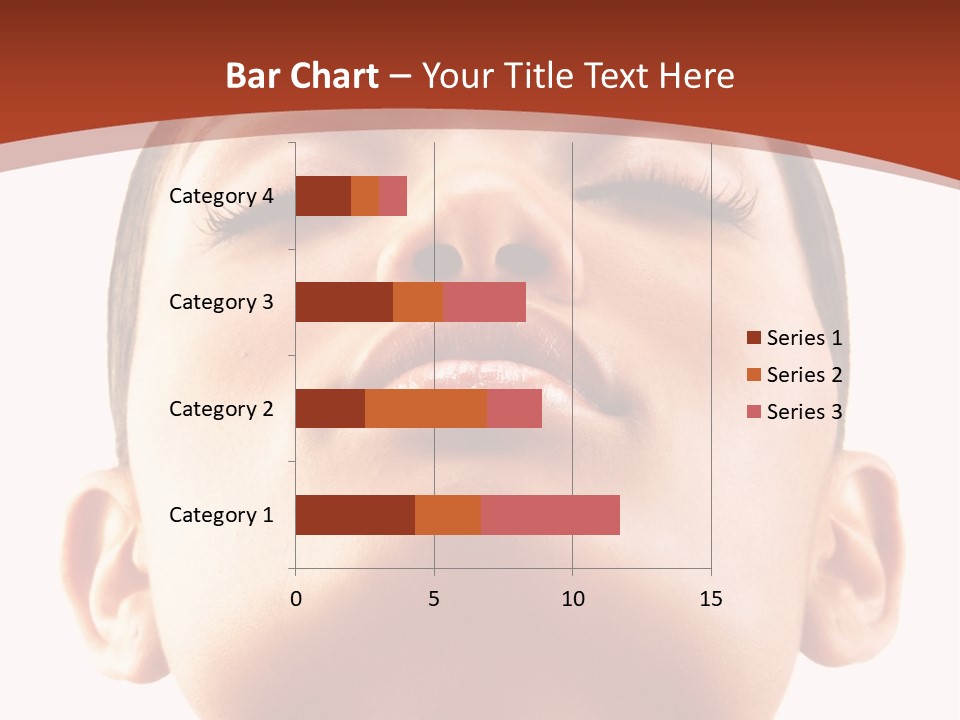 Bar Chart – Your Title Text Here

Category 4
Category 3
Category 2
Category 1

0
5
10
15

Series 1
Series 2
Series 3